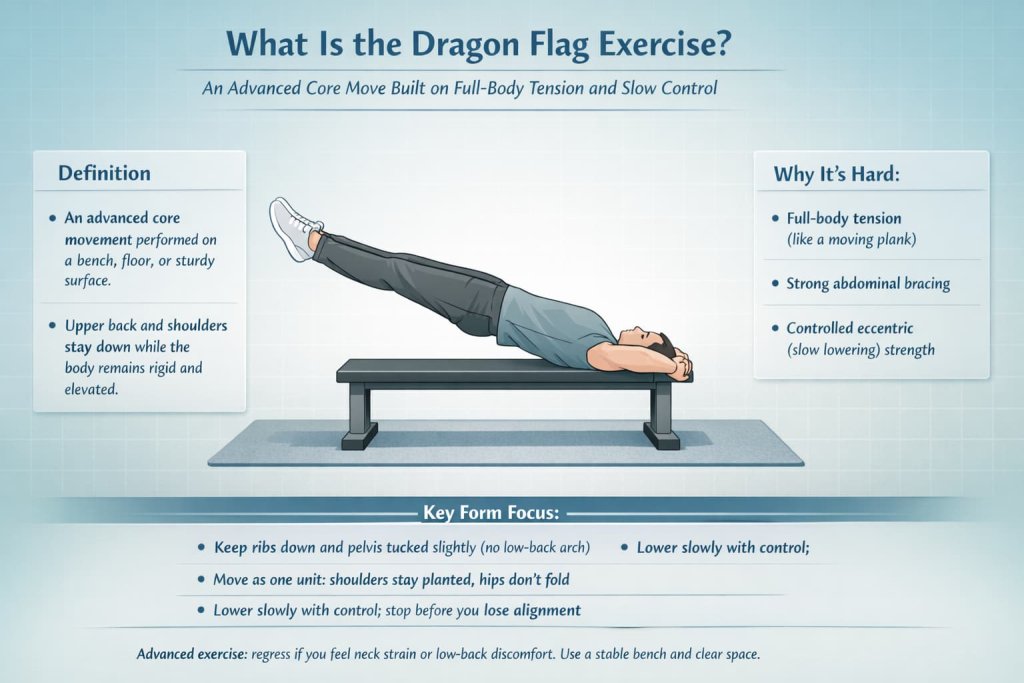 What Is the Dragon Flag Exercise?

An Advanced Core Move Built on Full-Body Tension and Slow Control

Definition

• An advanced core movement performed on a bench, floor, or sturdy surface.

• Upper back and shoulders stay down while the body remains rigid and elevated.

Why It's Hard:

• Full-body tension (like a moving plank)

• Strong abdominal bracing

• Controlled eccentric (slow lowering) strength

Key Form Focus:

• Keep ribs down and pelvis tucked slightly (no low-back arch)

• Lower slowly with control;

• Move as one unit: shoulders stay planted, hips don't fold

• Lower slowly with control; stop before you lose alignment

Advanced exercise: regress if you feel neck strain or low-back discomfort. Use a stable bench and clear space.